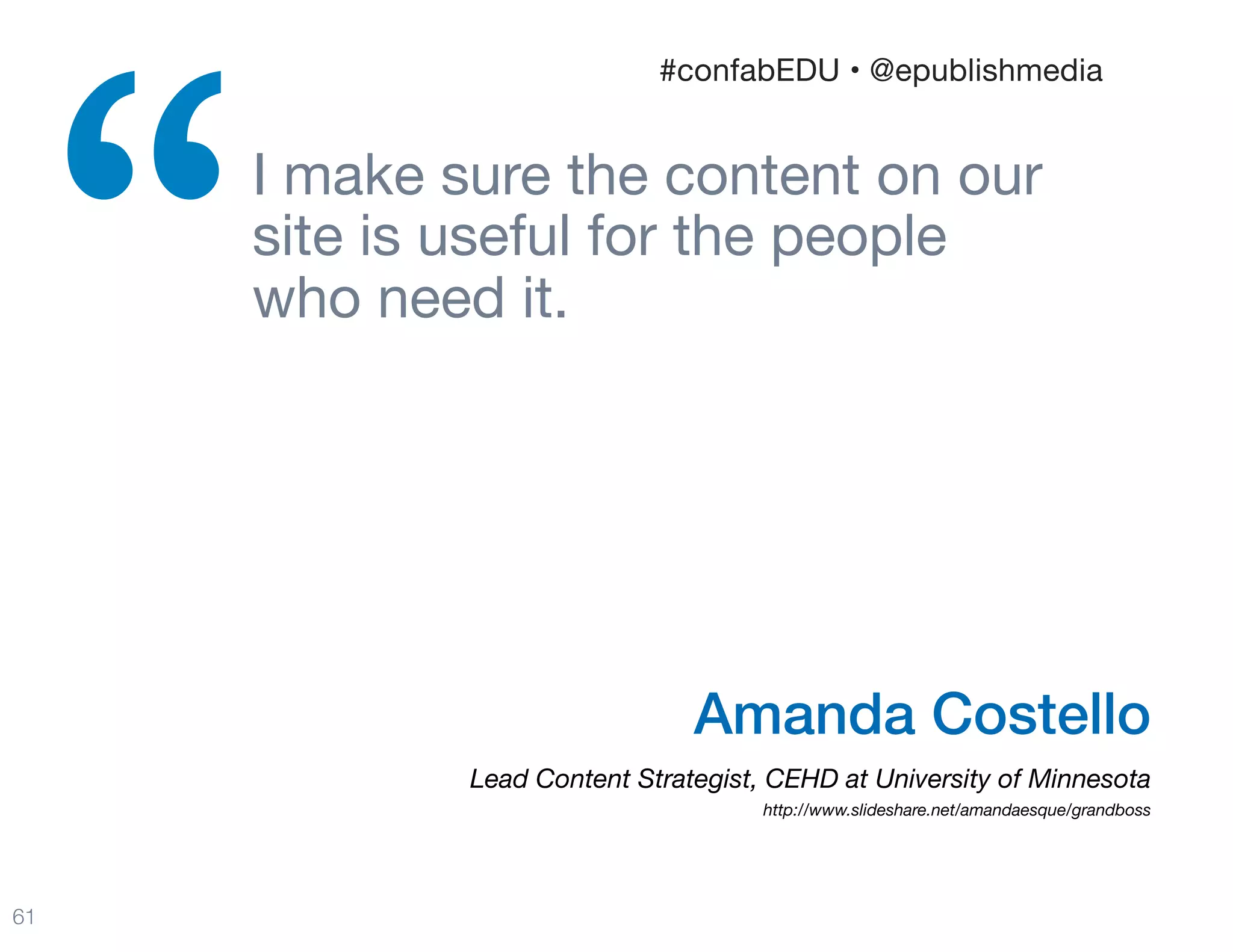 #confabEDU • @epublishmedia

“I make sure the content on our site is useful for the people who need it.

Amanda Costello

Lead Content Strategist, CEHD at University of Minnesota

http://www.slideshare.net/amandaesque/grandboss

61